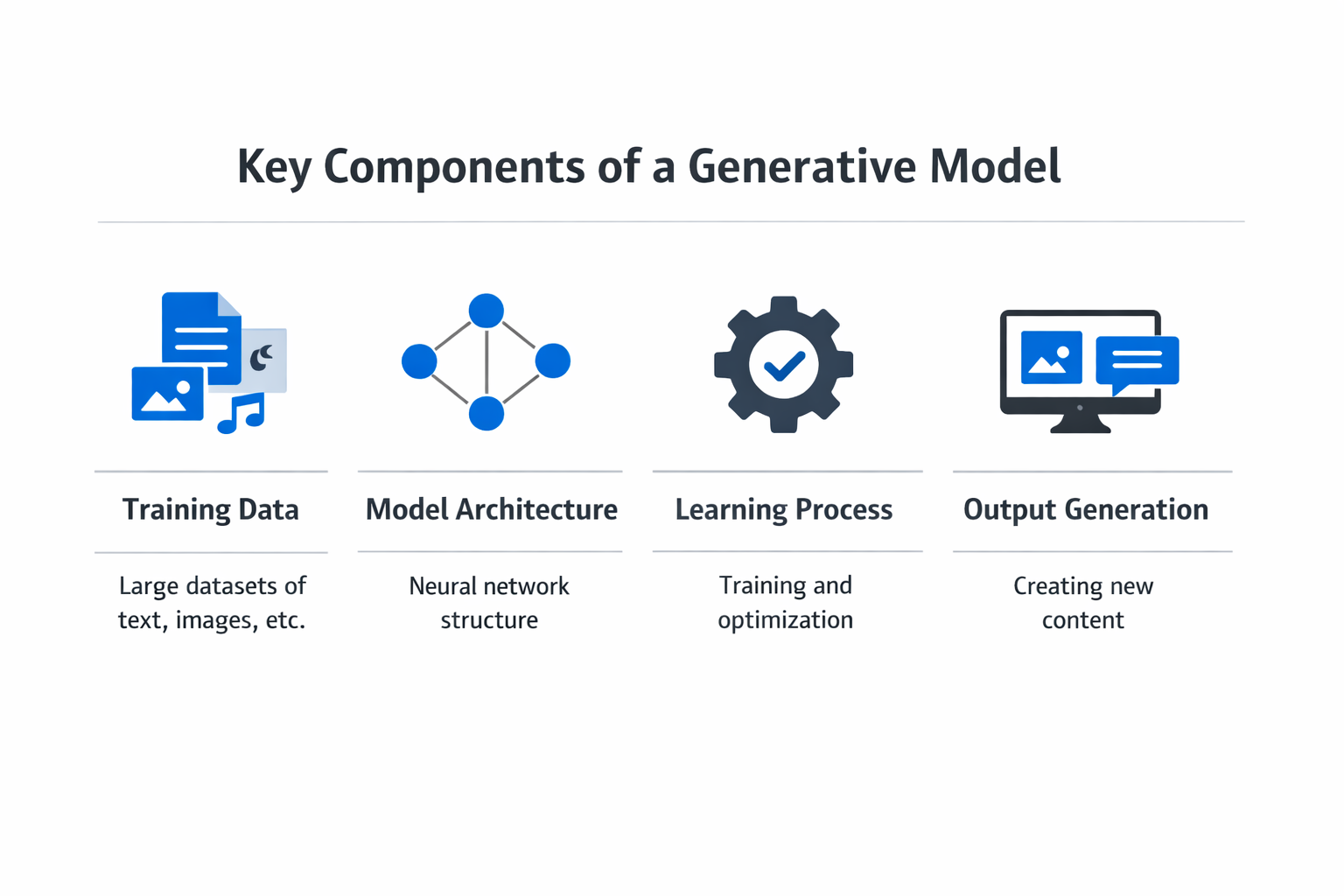 Key Components of a Generative Model

Training Data

Large datasets of text, images, etc.

Model Architecture

Neural network structure

Learning Process

Training and optimization

Output Generation

Creating new content